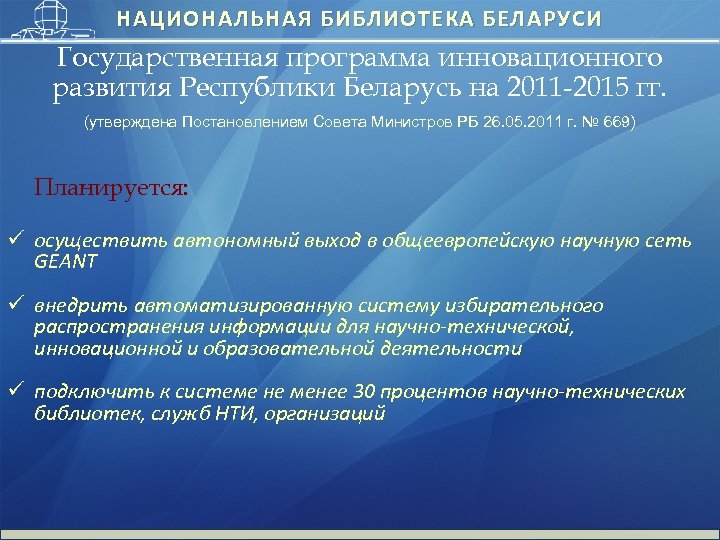 НАЦИОНАЛЬНАЯ БИБЛИОТЕКА БЕЛАРУСИ

Государственная программа инновационного развития Республики Беларусь на 2011-2015 гг.

(утверждена Постановлением Совета Министров РБ 26.05.2011 г. № 669)

Планируется:

✓ осуществить автономный выход в общеевропейскую научную сеть GEANT

✓ внедрить автоматизированную систему избирательного распространения информации для научно-технической, инновационной и образовательной деятельности

✓ подключить к системе не менее 30 процентов научно-технических библиотек, служб НТИ, организаций